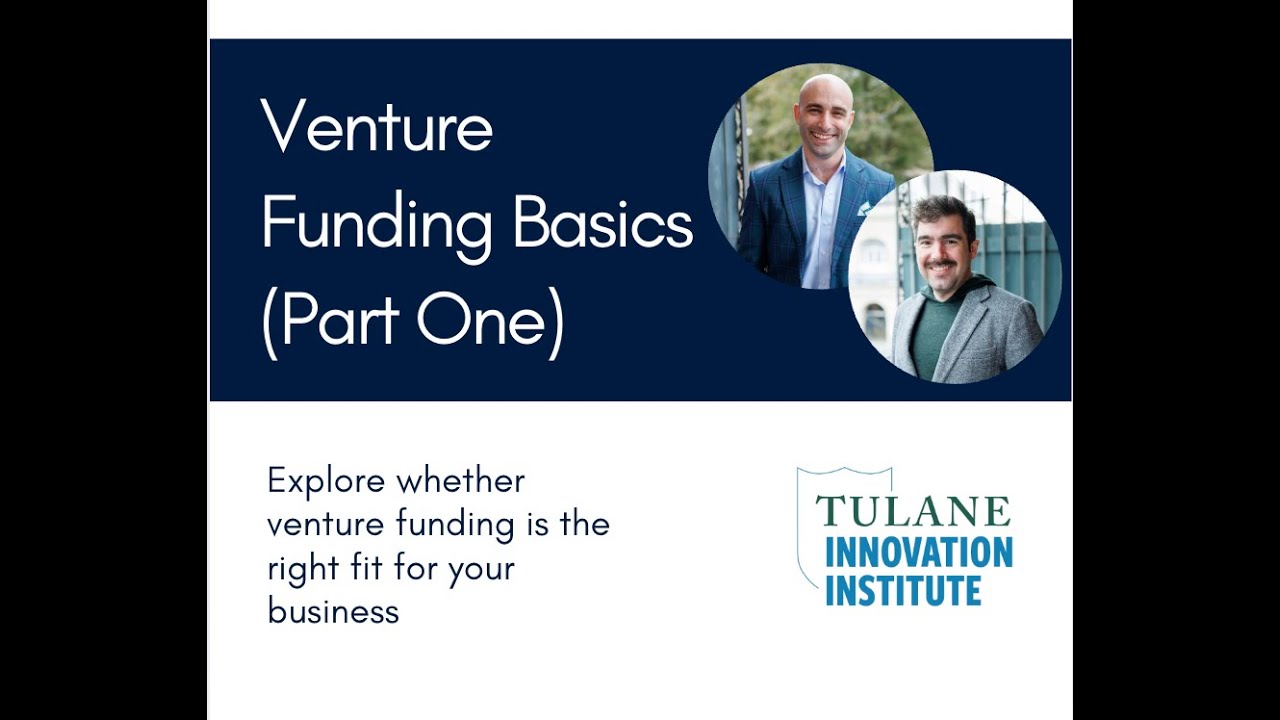 Venture Funding Basics (Part One)

Explore whether venture funding is the right fit for your business

TULANE
INNOVATION
INSTITUTE